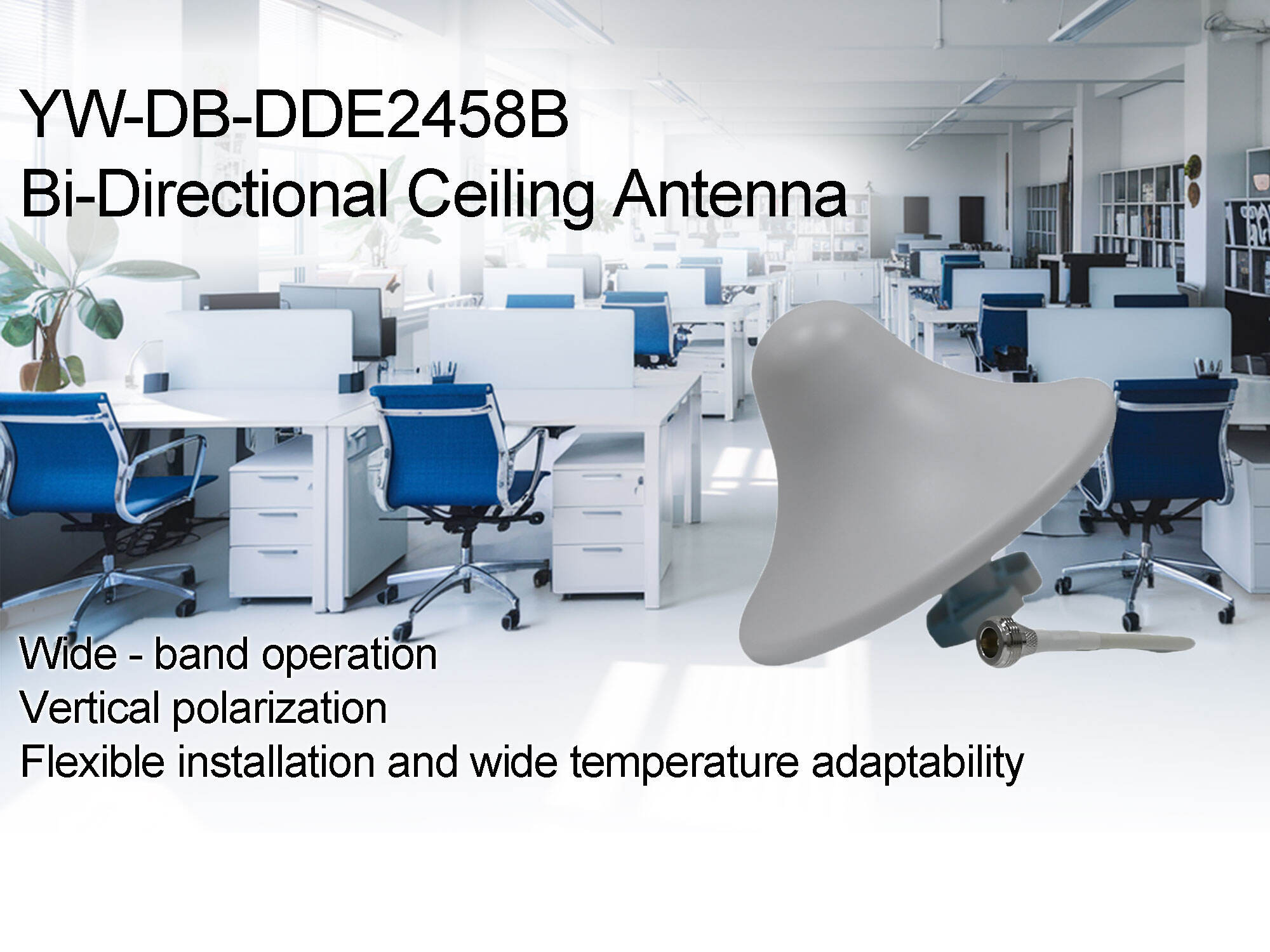 YW-DB-DDE2458B
Bi-Directional Ceiling Antenna

Wide - band operation
Vertical polarization
Flexible installation and wide temperature adaptability